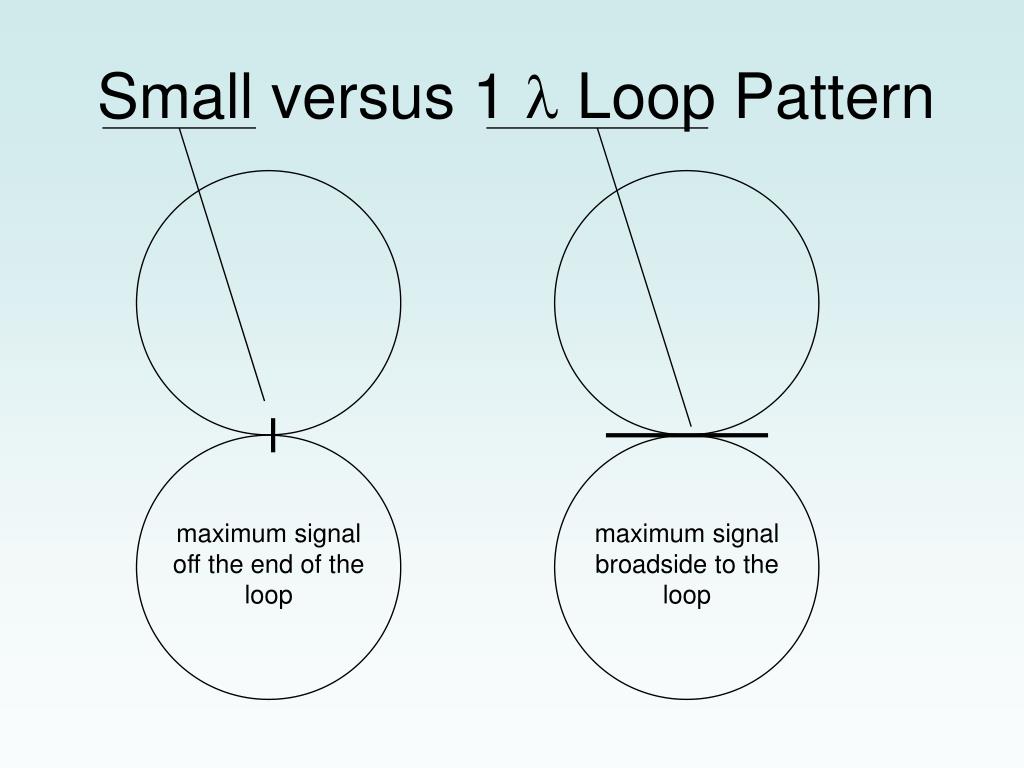 Small versus 1 $\lambda$ Loop Pattern

maximum signal off the end of the loop

maximum signal broadside to the loop